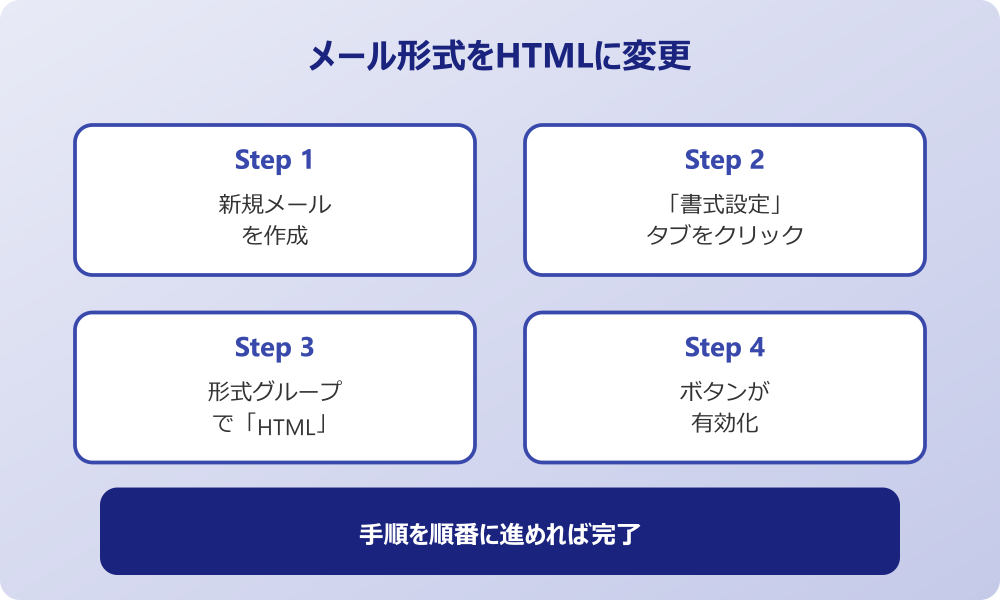 メール形式をHTMLに変更

Step 1
新規メール
を作成

Step 2
「書式設定」
タブをクリック

Step 3
形式グループ
で「HTML」

Step 4
ボタンが
有効化

手順を順番に進めれば完了